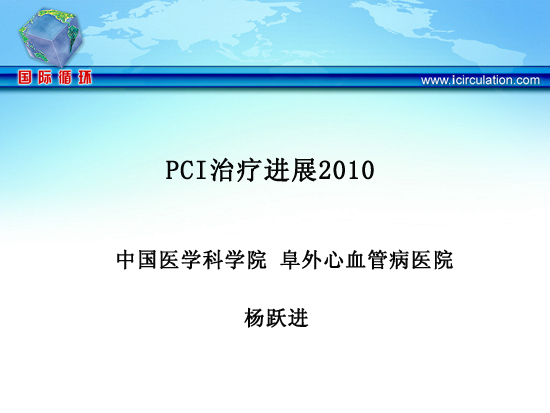 国际循环

www.icirculation.com

PCI治疗进展2010

中国医学科学院 阜外心血管病医院

杨跃进